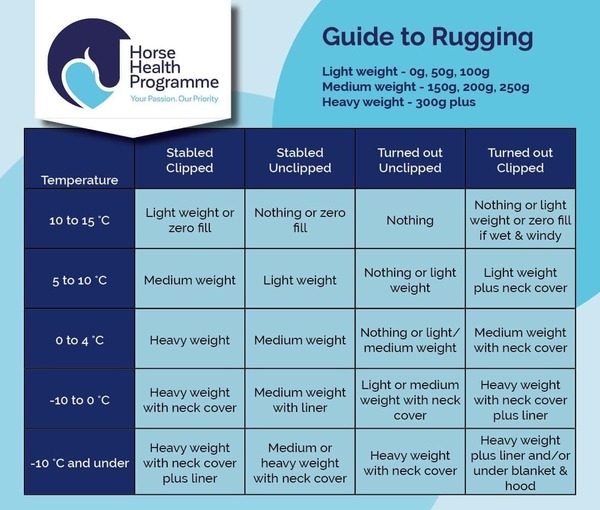 Horse Health Programme
Your Passion. Our Priority

Guide to Rugging

Light weight - 0g, 50g, 100g
Medium weight - 150g, 200g, 250g
Heavy weight - 300g plus

| Temperature | Stabled Clipped | Stabled Unclipped | Turned out Unclipped | Turned out Clipped |
|---|---|---|---|---|
| 10 to 15 °C | Light weight or zero fill | Nothing or zero fill | Nothing | Nothing or light weight or zero fill if wet & windy |
| 5 to 10 °C | Medium weight | Light weight | Nothing or light weight | Light weight plus neck cover |
| 0 to 4 °C | Heavy weight | Medium weight | Nothing or light/ medium weight | Medium weight with neck cover |
| -10 to 0 °C | Heavy weight with neck cover | Medium weight with liner | Light or medium weight with neck cover | Heavy weight with neck cover plus liner |
| -10 °C and under | Heavy weight with neck cover plus liner | Medium or heavy weight with neck cover | Heavy weight with neck cover | Heavy weight plus liner and/or under blanket & hood |